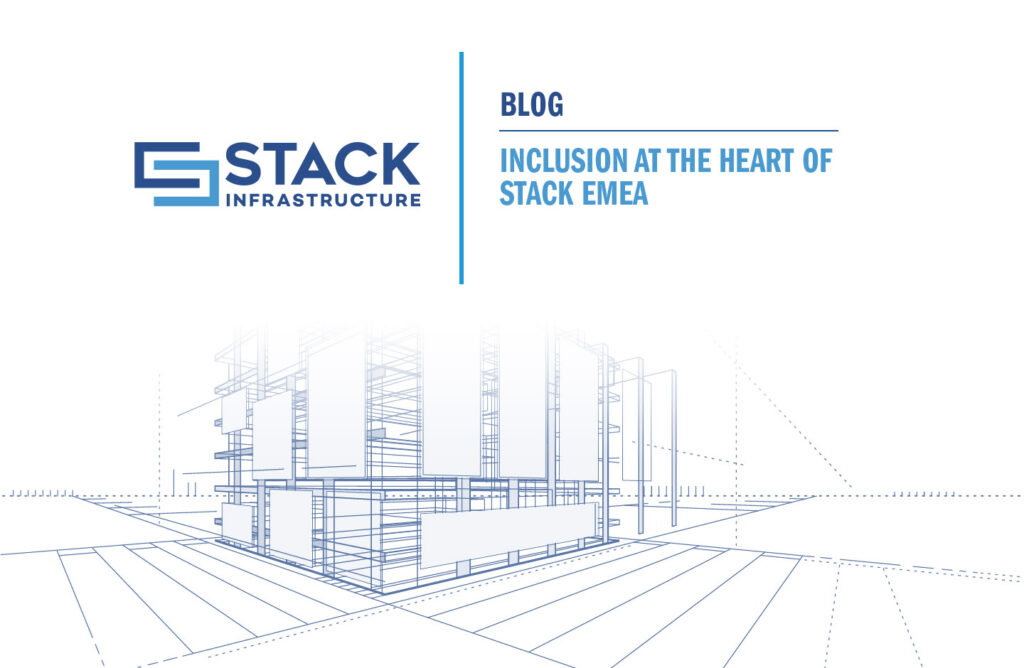 STACK
INFRASTRUCTURE

BLOG

INCLUSION AT THE HEART OF STACK EMEA